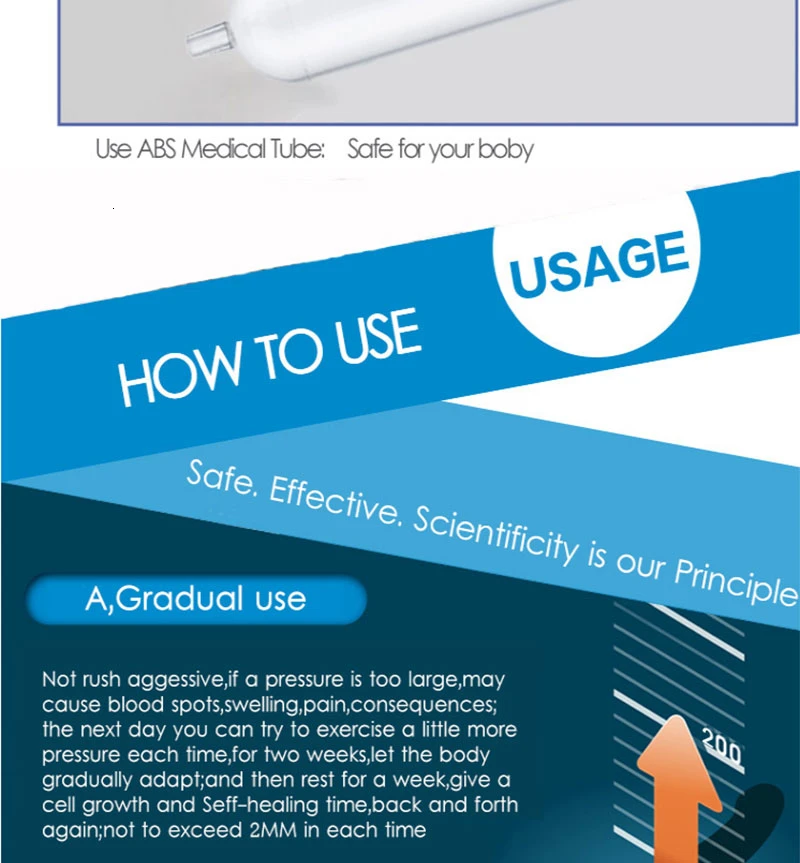 Use ABS Medical Tube: Safe for your boby

USAGE

HOW TO USE

Safe. Effective. Scientificity is our Principle

A,Gradual use

Not rush aggessive,if a pressure is too large,may cause blood spots,swelling,pain,consequences; the next day you can try to exercise a little more pressure each time,for two weeks,let the body gradually adapt;and then rest for a week,give a cell growth and Seff-healing time,back and forth again;not to exceed 2MM in each time

200